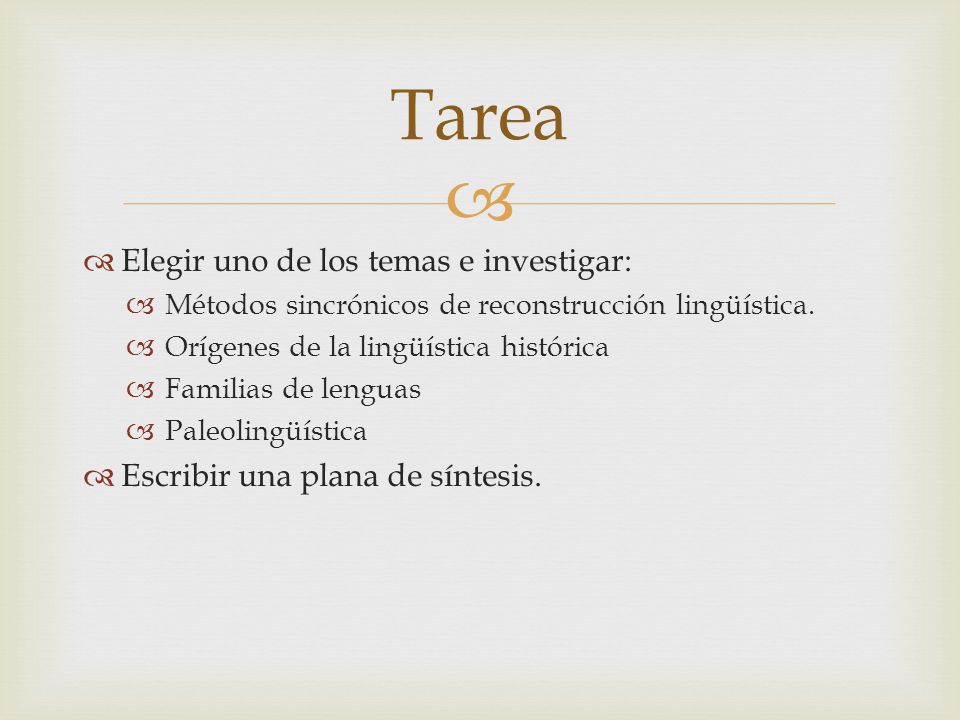 Tarea

Elegir uno de los temas e investigar:

Métodos sincrónicos de reconstrucción lingüística.

Orígenes de la lingüística histórica

Familias de lenguas

Paleolingüística

Escribir una plana de síntesis.